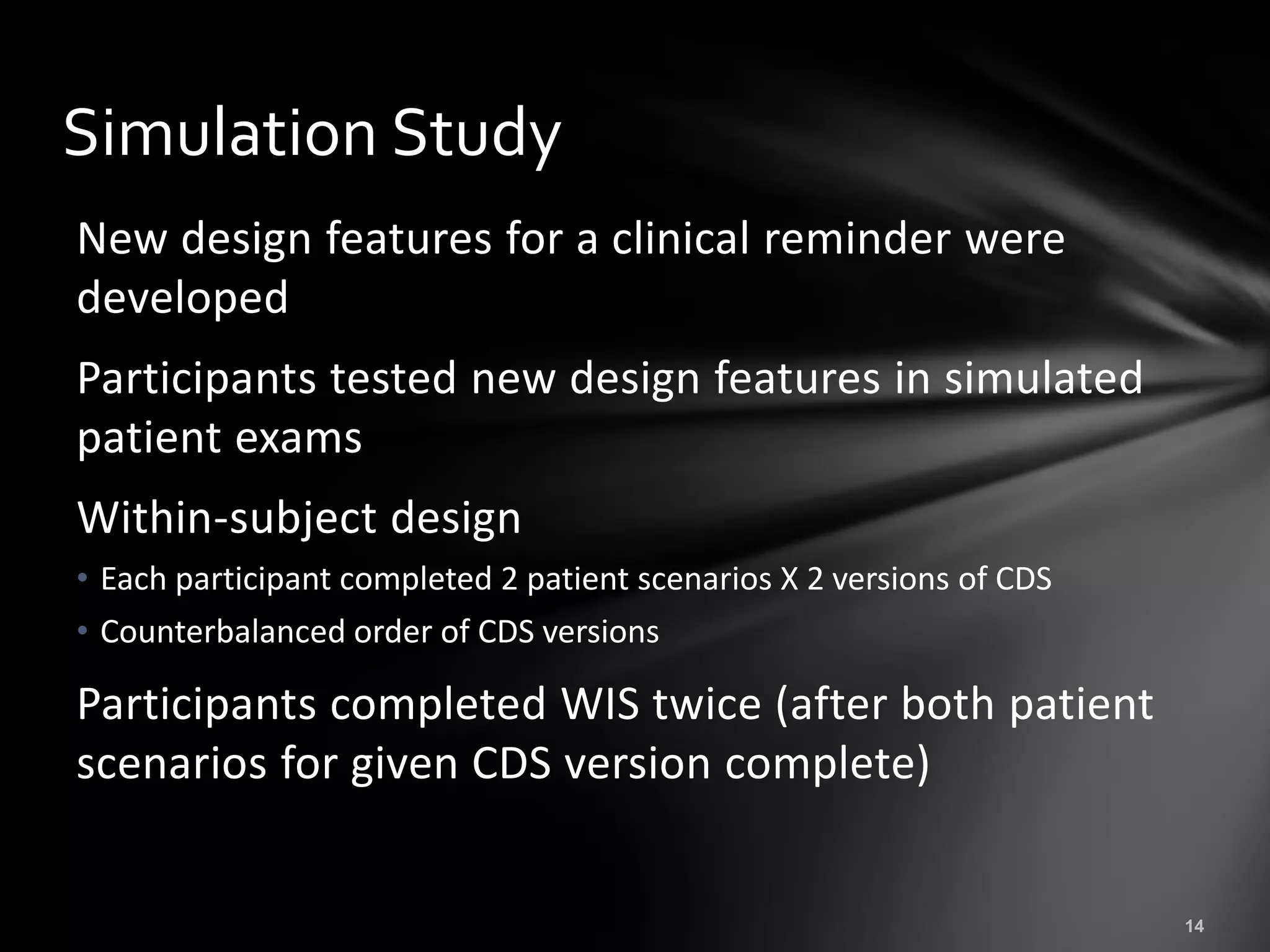 Simulation Study

New design features for a clinical reminder were developed

Participants tested new design features in simulated patient exams

Within-subject design

• Each participant completed 2 patient scenarios X 2 versions of CDS
• Counterbalanced order of CDS versions

Participants completed WIS twice (after both patient scenarios for given CDS version complete)

14